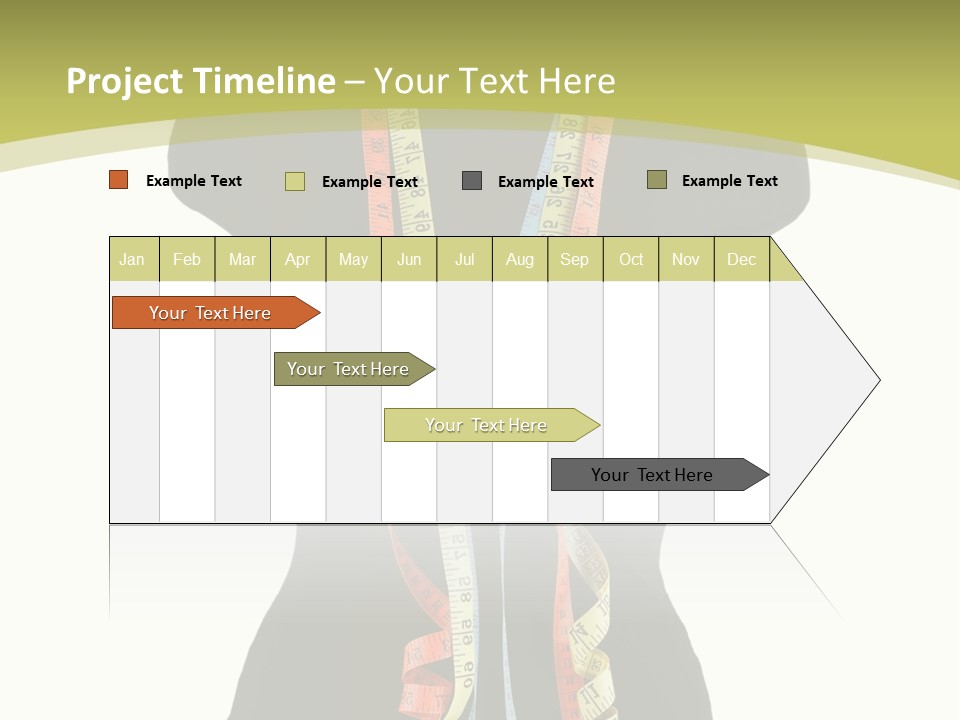 Project Timeline – Your Text Here

Example Text
Example Text
Example Text
Example Text

| Jan | Feb | Mar | Apr | May | Jun | Jul | Aug | Sep | Oct | Nov | Dec |
|---|---|---|---|---|---|---|---|---|---|---|---|

Your Text Here

Your Text Here

Your Text Here

Your Text Here